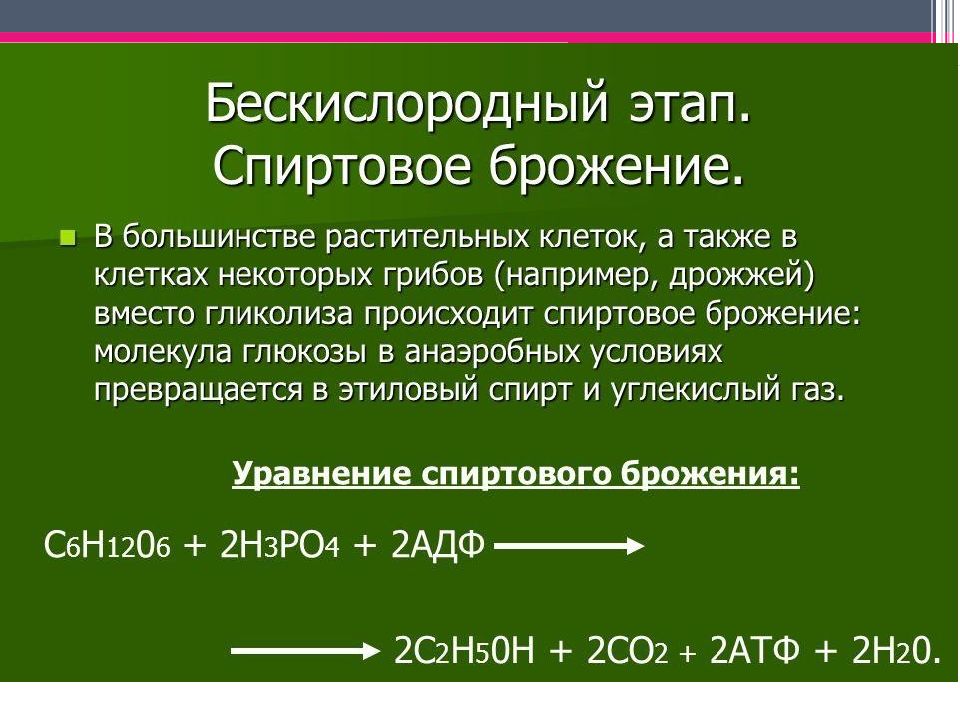 Бескислородный этап. Спиртовое брожение.

В большинстве растительных клеток, а также в клетках некоторых грибов (например, дрожжей) вместо гликолиза происходит спиртовое брожение: молекула глюкозы в анаэробных условиях превращается в этиловый спирт и углекислый газ.

Уравнение спиртового брожения:

$C_6H_{12}0_6 + 2H_3PO_4 + 2АДФ \longrightarrow$

$\longrightarrow 2C_2H_50H + 2CO_2 + 2АТФ + 2H_20.$